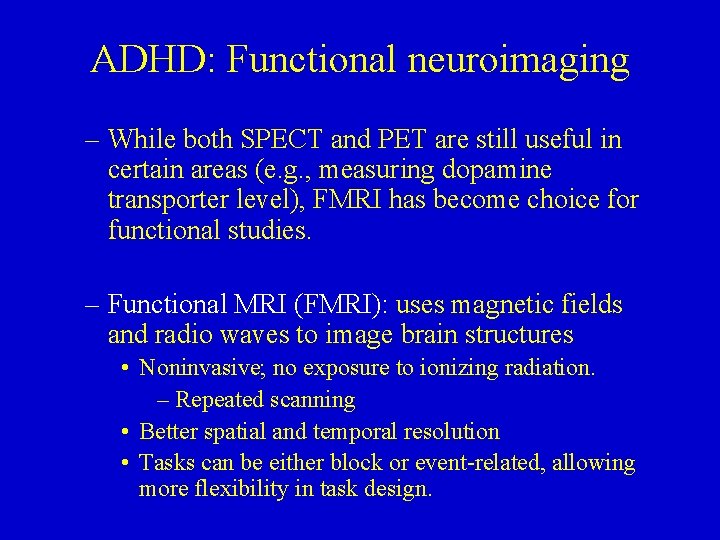 ADHD: Functional neuroimaging

– While both SPECT and PET are still useful in certain areas (e.g., measuring dopamine transporter level), FMRI has become choice for functional studies.

– Functional MRI (FMRI): uses magnetic fields and radio waves to image brain structures
• Noninvasive; no exposure to ionizing radiation.
– Repeated scanning
• Better spatial and temporal resolution
• Tasks can be either block or event-related, allowing more flexibility in task design.